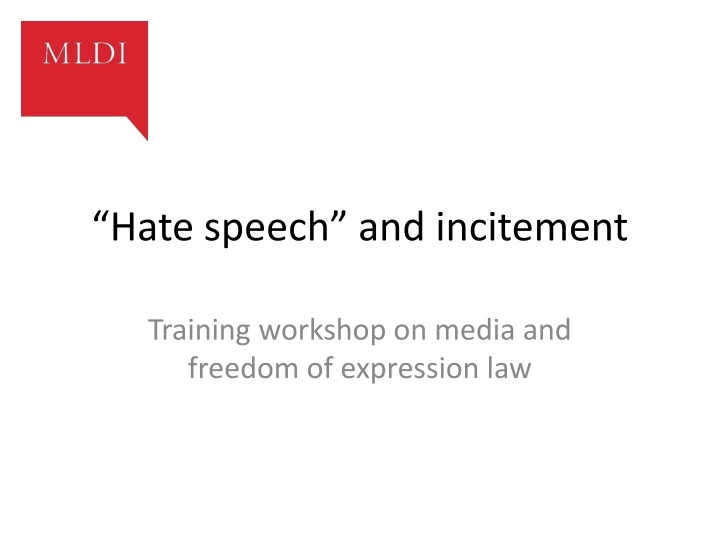 MLDI

“Hate speech” and incitement

Training workshop on media and freedom of expression law